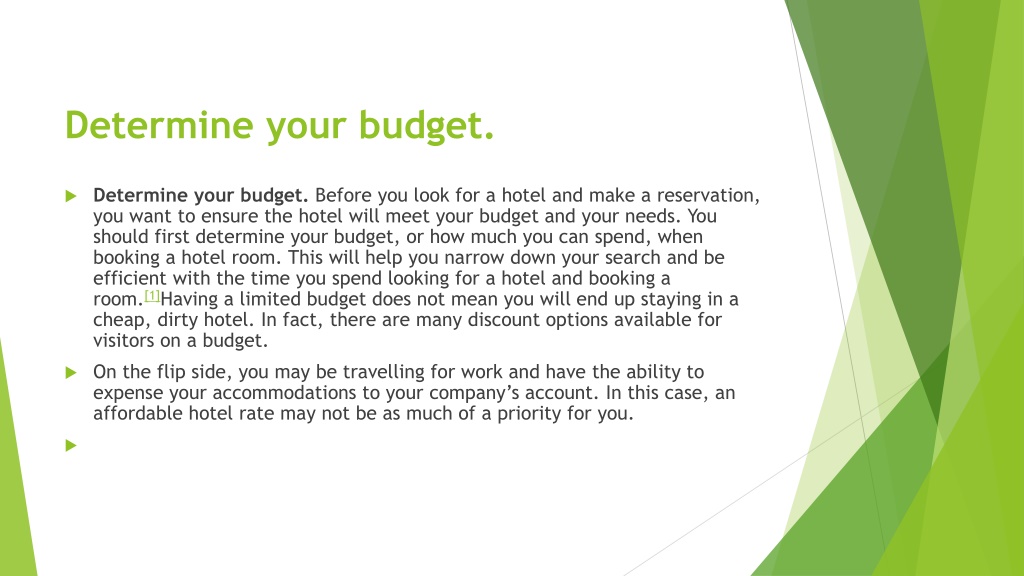 Determine your budget.

Determine your budget. Before you look for a hotel and make a reservation, you want to ensure the hotel will meet your budget and your needs. You should first determine your budget, or how much you can spend, when booking a hotel room. This will help you narrow down your search and be efficient with the time you spend looking for a hotel and booking a room.[1]Having a limited budget does not mean you will end up staying in a cheap, dirty hotel. In fact, there are many discount options available for visitors on a budget.

On the flip side, you may be travelling for work and have the ability to expense your accommodations to your company's account. In this case, an affordable hotel rate may not be as much of a priority for you.